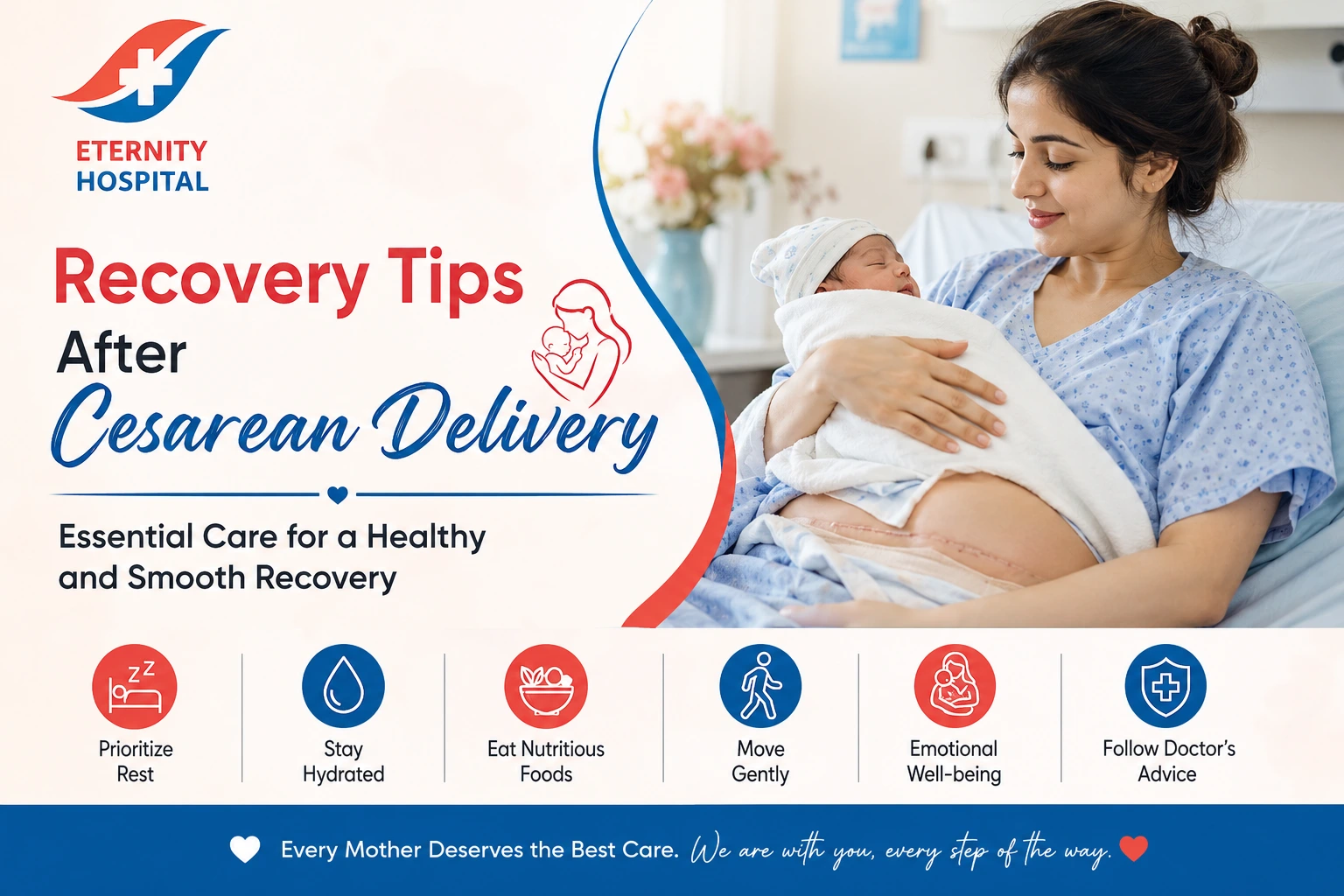 ETERNITY HOSPITAL

Recovery Tips After Cesarean Delivery

Essential Care for a Healthy and Smooth Recovery

Prioritize Rest

Stay Hydrated

Eat Nutritious Foods

Move Gently

Emotional Well-being

Follow Doctor's Advice

Every Mother Deserves the Best Care. We are with you, every step of the way.